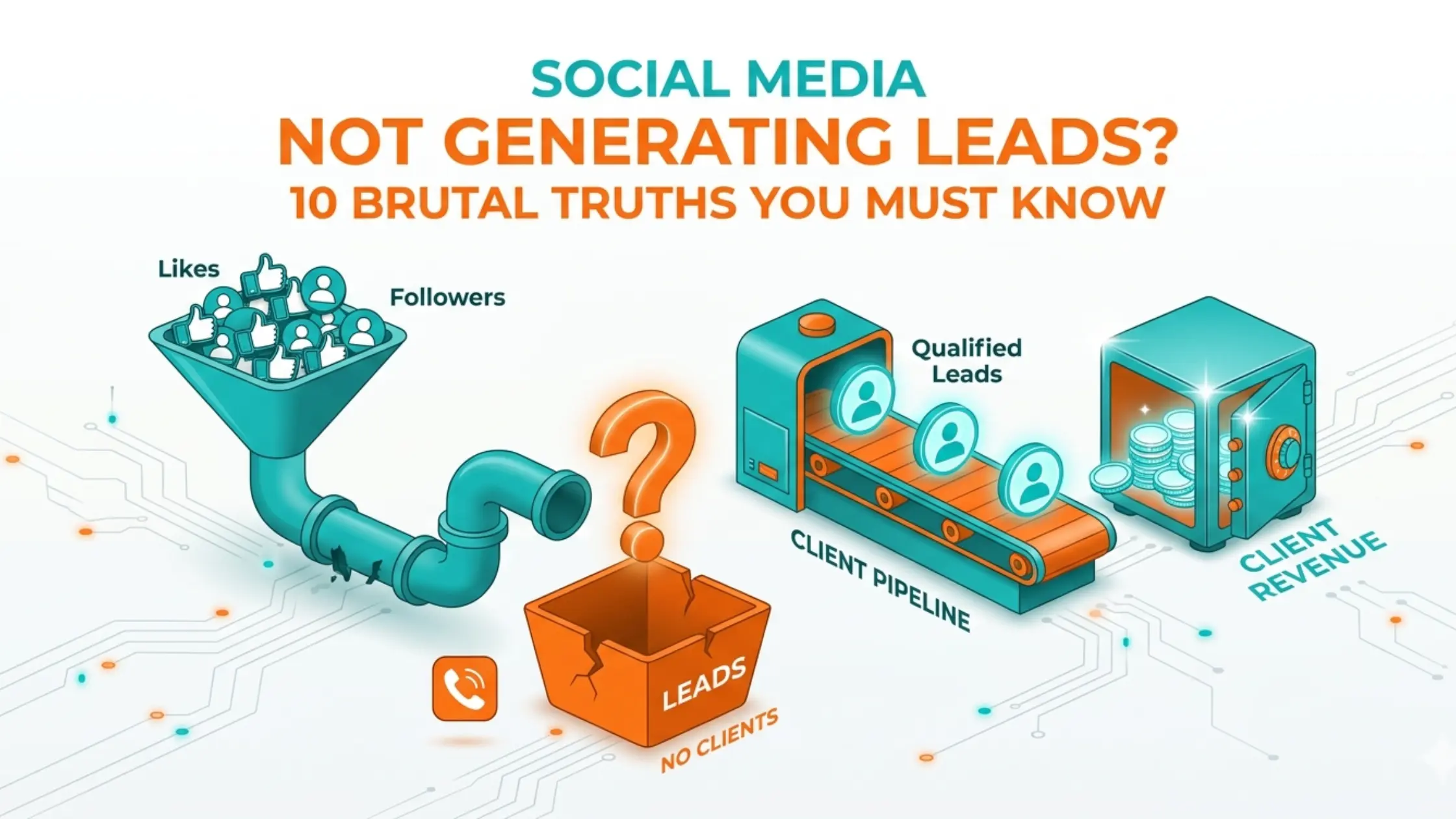 SOCIAL MEDIA
NOT GENERATING LEADS?
10 BRUTAL TRUTHS YOU MUST KNOW

Likes

Followers

Qualified Leads

CLIENT PIPELINE

CLIENT REVENUE

LEADS

NO CLIENTS